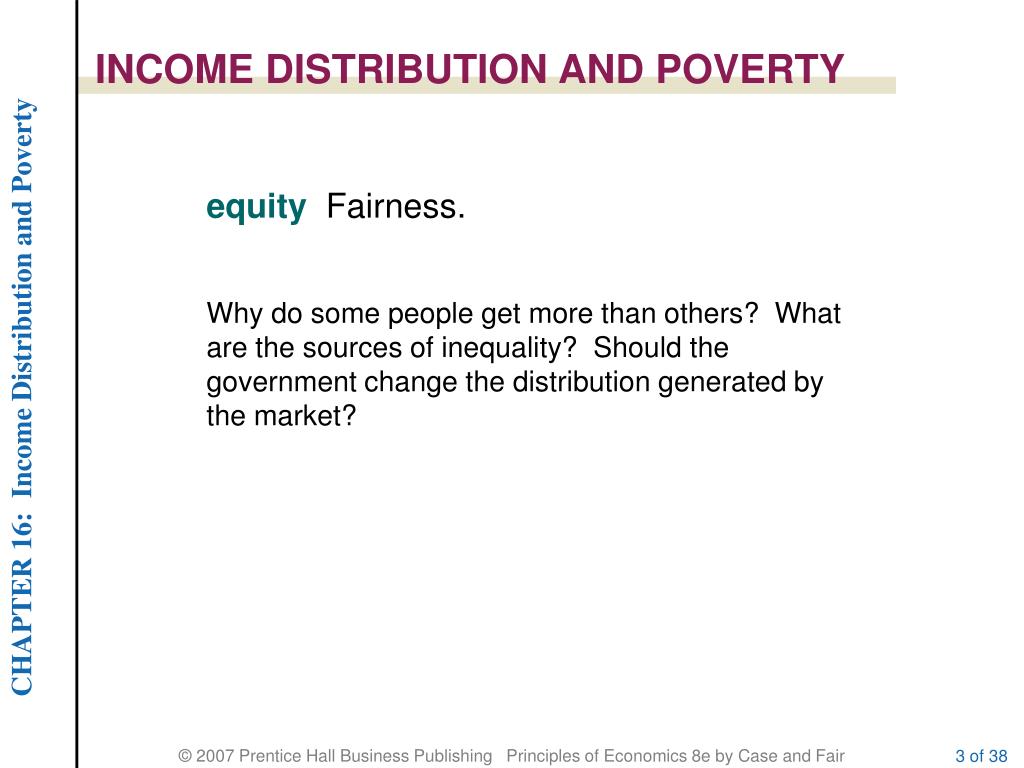 CHAPTER 16: Income Distribution and Poverty

INCOME DISTRIBUTION AND POVERTY

equity Fairness.

Why do some people get more than others? What are the sources of inequality? Should the government change the distribution generated by the market?

© 2007 Prentice Hall Business Publishing Principles of Economics 8e by Case and Fair

3 of 38